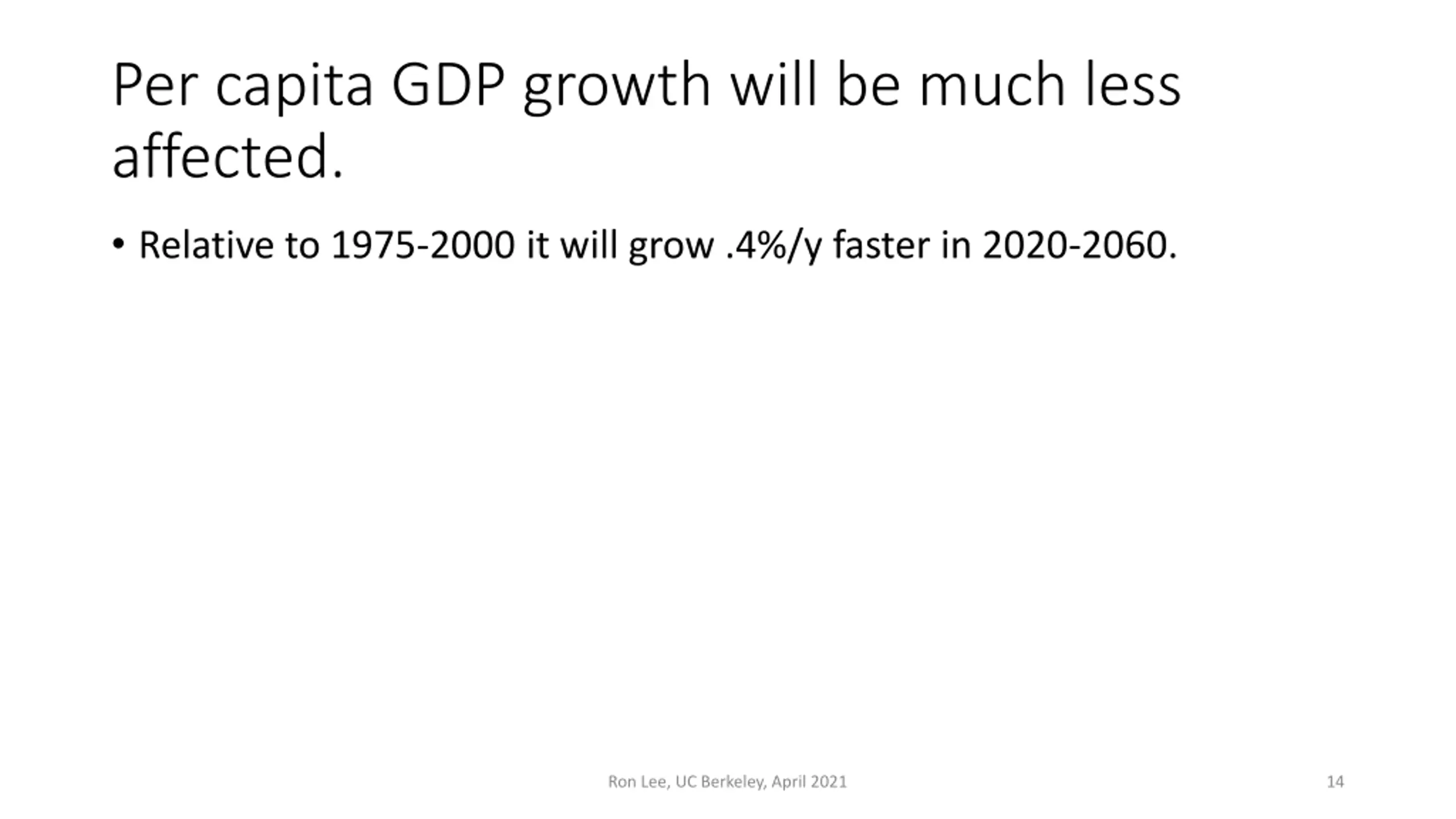 Per capita GDP growth will be much less affected.

• Relative to 1975-2000 it will grow .4%/y faster in 2020-2060.

Ron Lee, UC Berkeley, April 2021

14